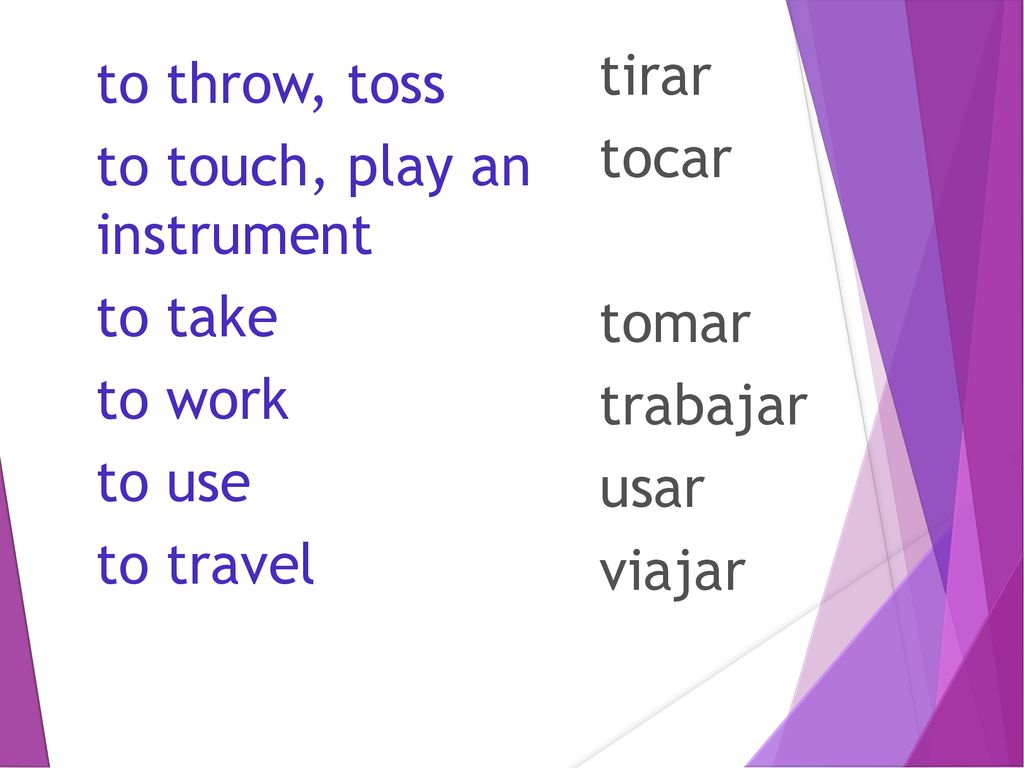 to throw, toss

to touch, play an instrument

to take

to work

to use

to travel

tirar

tocar

tomar

trabajar

usar

viajar